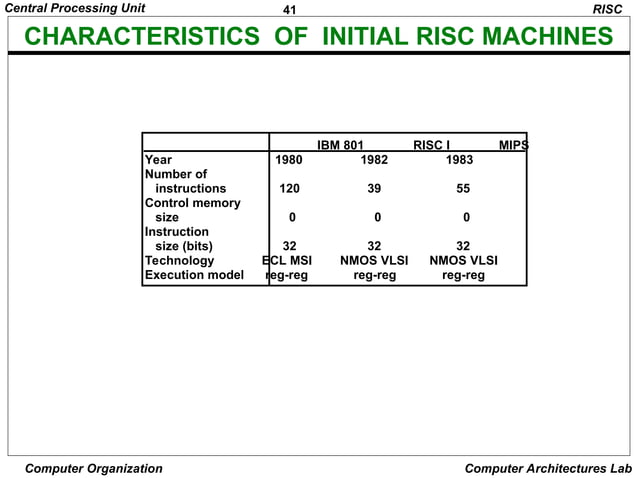 Central Processing Unit 41 RISC

CHARACTERISTICS OF INITIAL RISC MACHINES

| | IBM 801 | RISC I | MIPS |
|---|---|---|---|
| Year | 1980 | 1982 | 1983 |
| Number of instructions | 120 | 39 | 55 |
| Control memory size | 0 | 0 | 0 |
| Instruction size (bits) | 32 | 32 | 32 |
| Technology | ECL MSI | NMOS VLSI | NMOS VLSI |
| Execution model | reg-reg | reg-reg | reg-reg |

Computer Organization Computer Architectures Lab